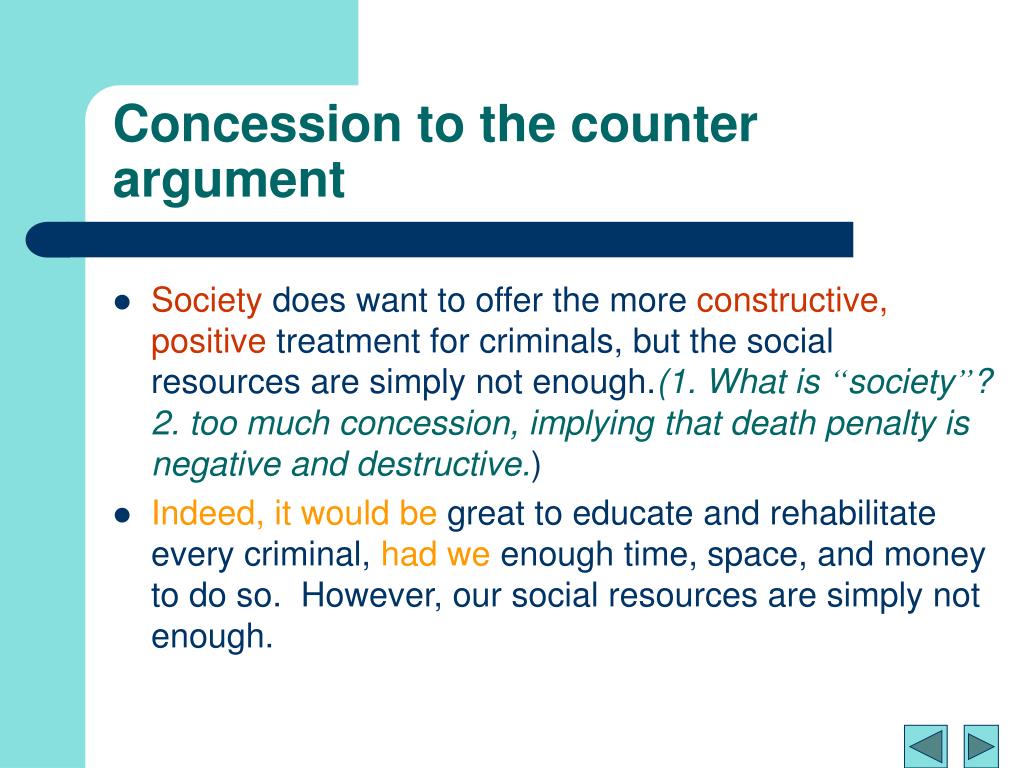 Concession to the counter argument

- Society does want to offer the more constructive, positive treatment for criminals, but the social resources are simply not enough.(1. What is “society”? 2. too much concession, implying that death penalty is negative and destructive.)
- Indeed, it would be great to educate and rehabilitate every criminal, had we enough time, space, and money to do so. However, our social resources are simply not enough.